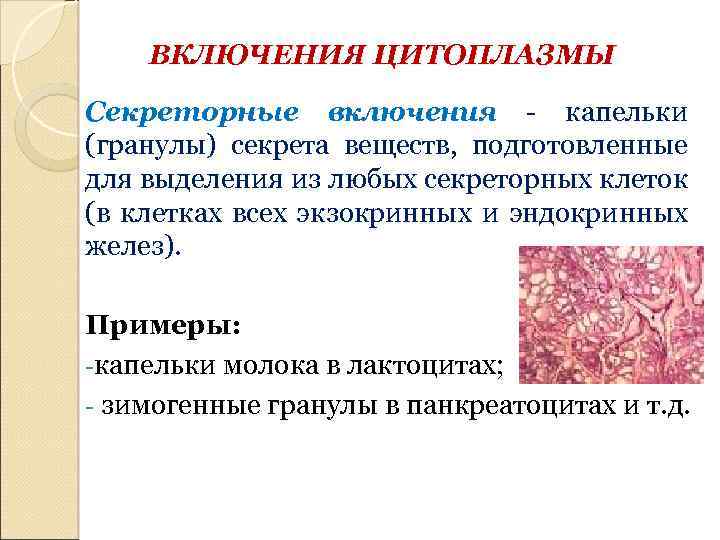 ВКЛЮЧЕНИЯ ЦИТОПЛАЗМЫ

Секреторные включения - капельки (гранулы) секрета веществ, подготовленные для выделения из любых секреторных клеток (в клетках всех экзокринных и эндокринных желез).

Примеры:
-капельки молока в лактоцитах;
- зимогенные гранулы в панкреатоцитах и т.д.